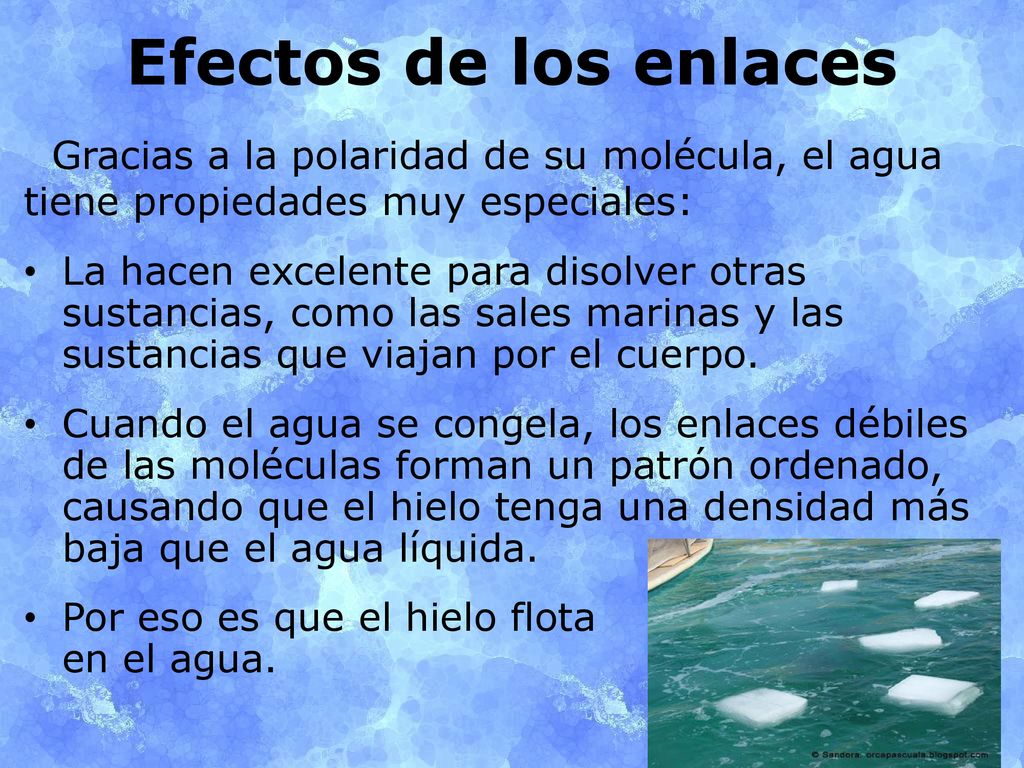 Efectos de los enlaces

Gracias a la polaridad de su molécula, el agua tiene propiedades muy especiales:

• La hacen excelente para disolver otras sustancias, como las sales marinas y las sustancias que viajan por el cuerpo.

• Cuando el agua se congela, los enlaces débiles de las moléculas forman un patrón ordenado, causando que el hielo tenga una densidad más baja que el agua líquida.

• Por eso es que el hielo flota en el agua.

© Sandora. orcapascuala.blogspot.com